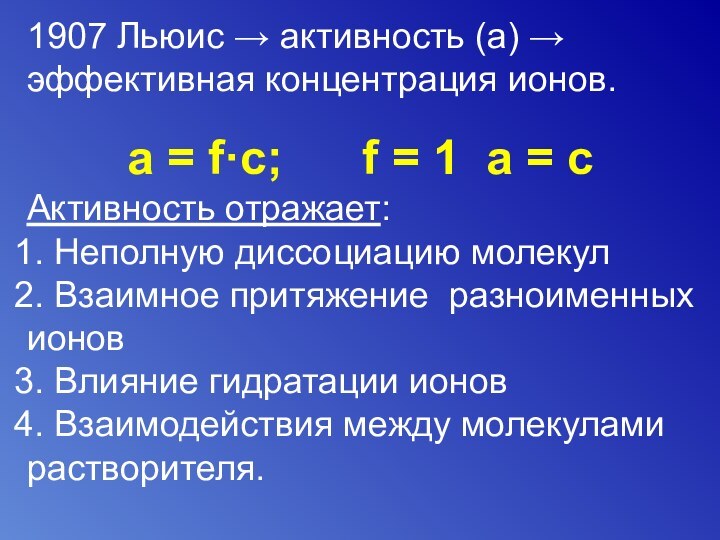 1907 Льюис → активность (а) → эффективная концентрация ионов.

$a = f \cdot c$;  $f = 1$  $a = c$

Активность отражает:
1. Неполную диссоциацию молекул
2. Взаимное притяжение разноименных ионов
3. Влияние гидратации ионов
4. Взаимодействия между молекулами растворителя.